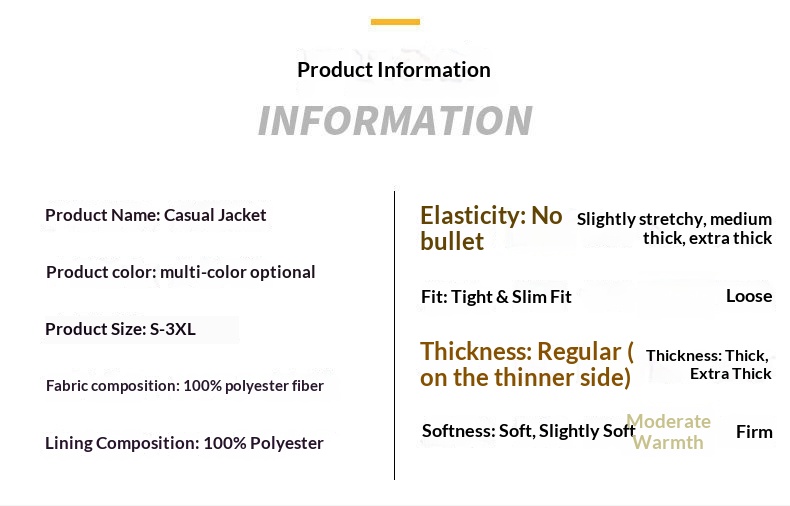 Product Information

INFORMATION

Product Name: Casual Jacket

Product color: multi-color optional

Product Size: S-3XL

Fabric composition: 100% polyester fiber

Lining Composition: 100% Polyester

Elasticity: No bullet Slightly stretchy, medium thick, extra thick

Fit: Tight & Slim Fit Loose

Thickness: Regular ( on the thinner side) Thickness: Thick, Extra Thick

Softness: Soft, Slightly Soft Moderate Warmth Firm